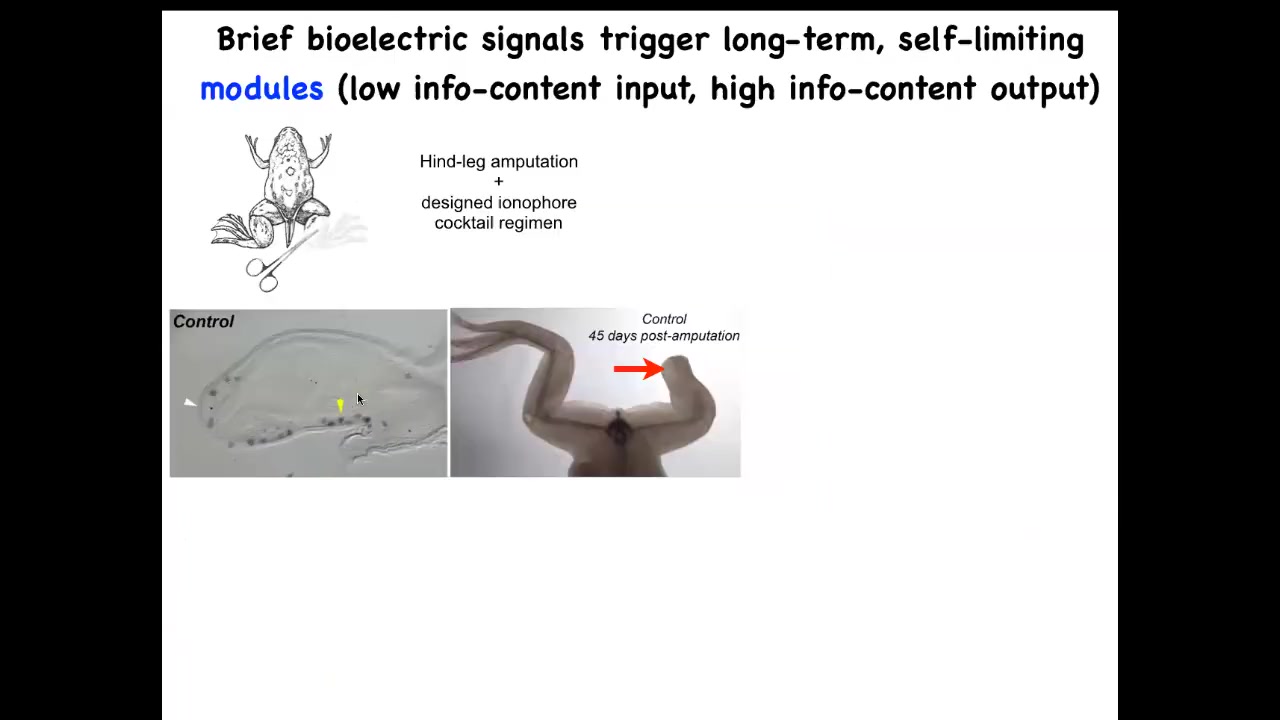 Brief bioelectric signals trigger long-term, self-limiting modules (low info-content input, high info-content output)

Hind-leg amputation
+
designed ionophore cocktail regimen

Control

Control
45 days post-amputation